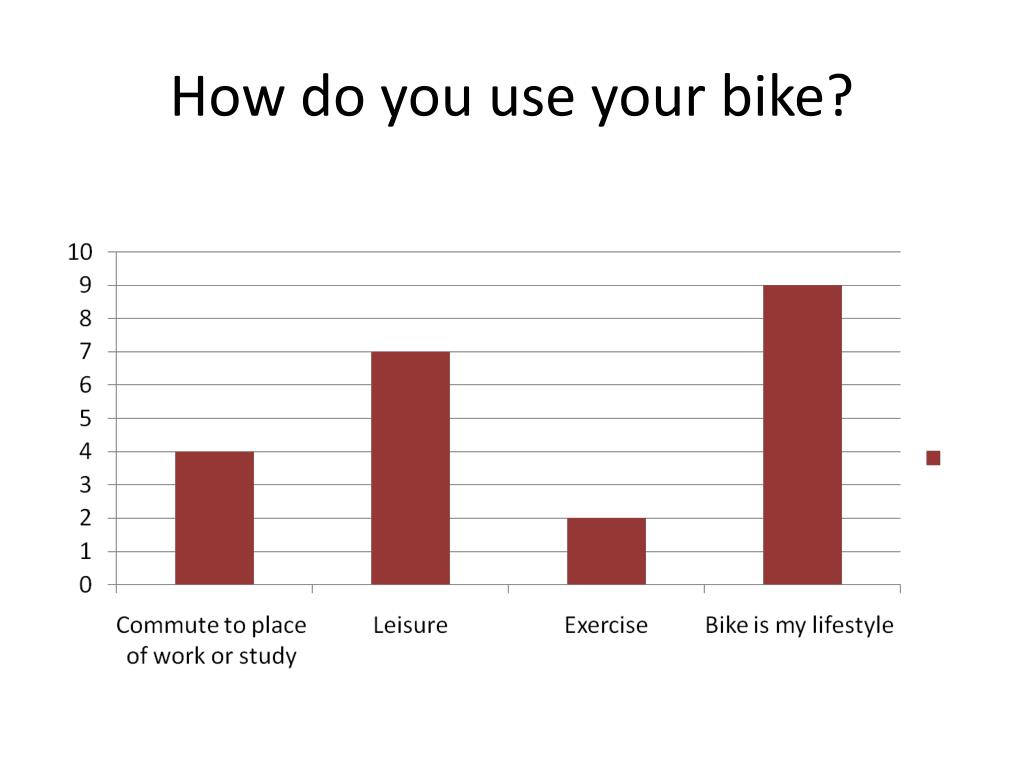 How do you use your bike?

10
9
8
7
6
5
4
3
2
1
0

Commute to place of work or study
Leisure
Exercise
Bike is my lifestyle